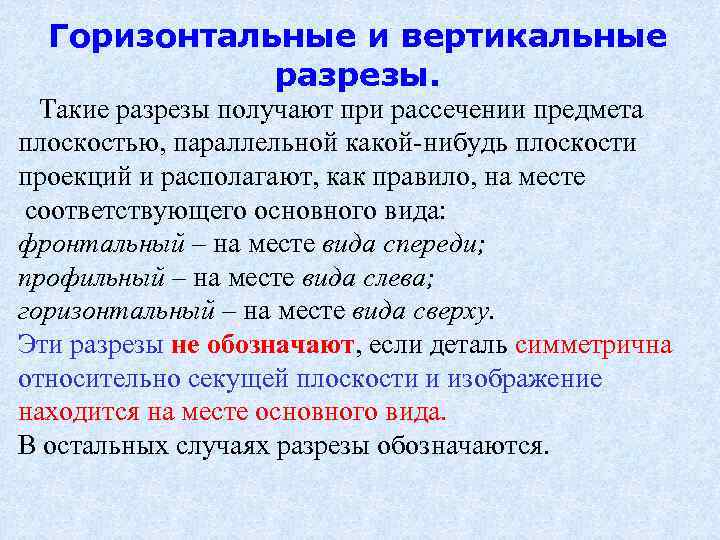 Горизонтальные и вертикальные разрезы.

Такие разрезы получают при рассечении предмета плоскостью, параллельной какой-нибудь плоскости проекций и располагают, как правило, на месте соответствующего основного вида:
фронтальный – на месте вида спереди;
профильный – на месте вида слева;
горизонтальный – на месте вида сверху.
Эти разрезы не обозначают, если деталь симметрична относительно секущей плоскости и изображение находится на месте основного вида.
В остальных случаях разрезы обозначаются.